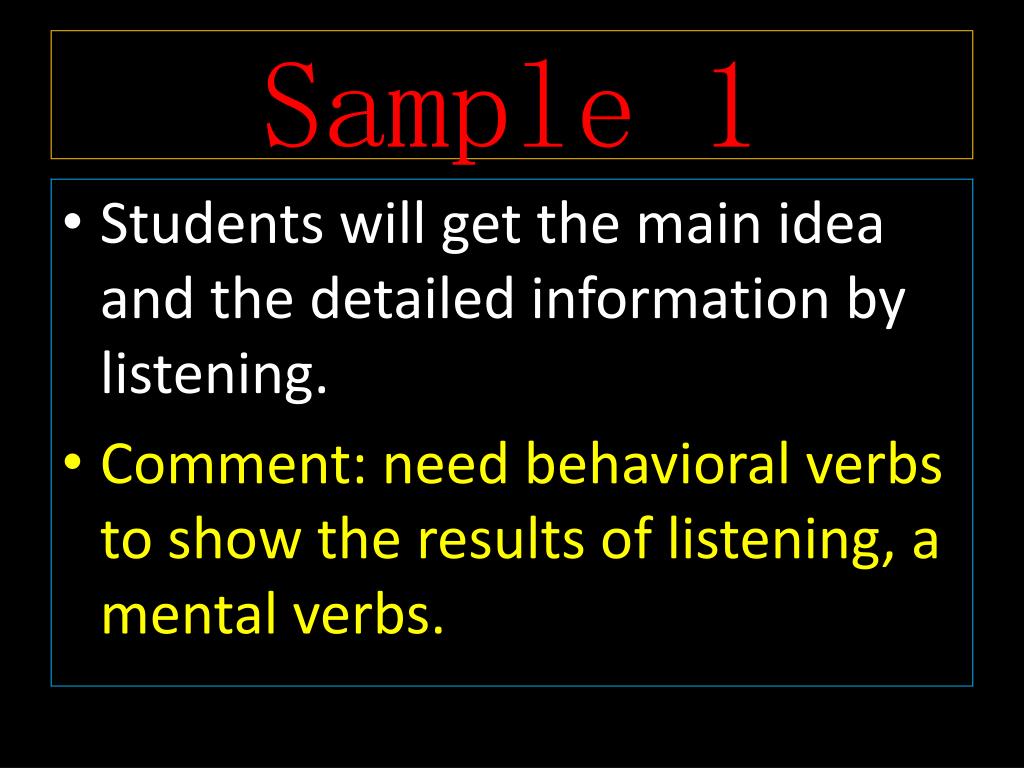 Sample 1

• Students will get the main idea and the detailed information by listening.

• Comment: need behavioral verbs to show the results of listening, a mental verbs.